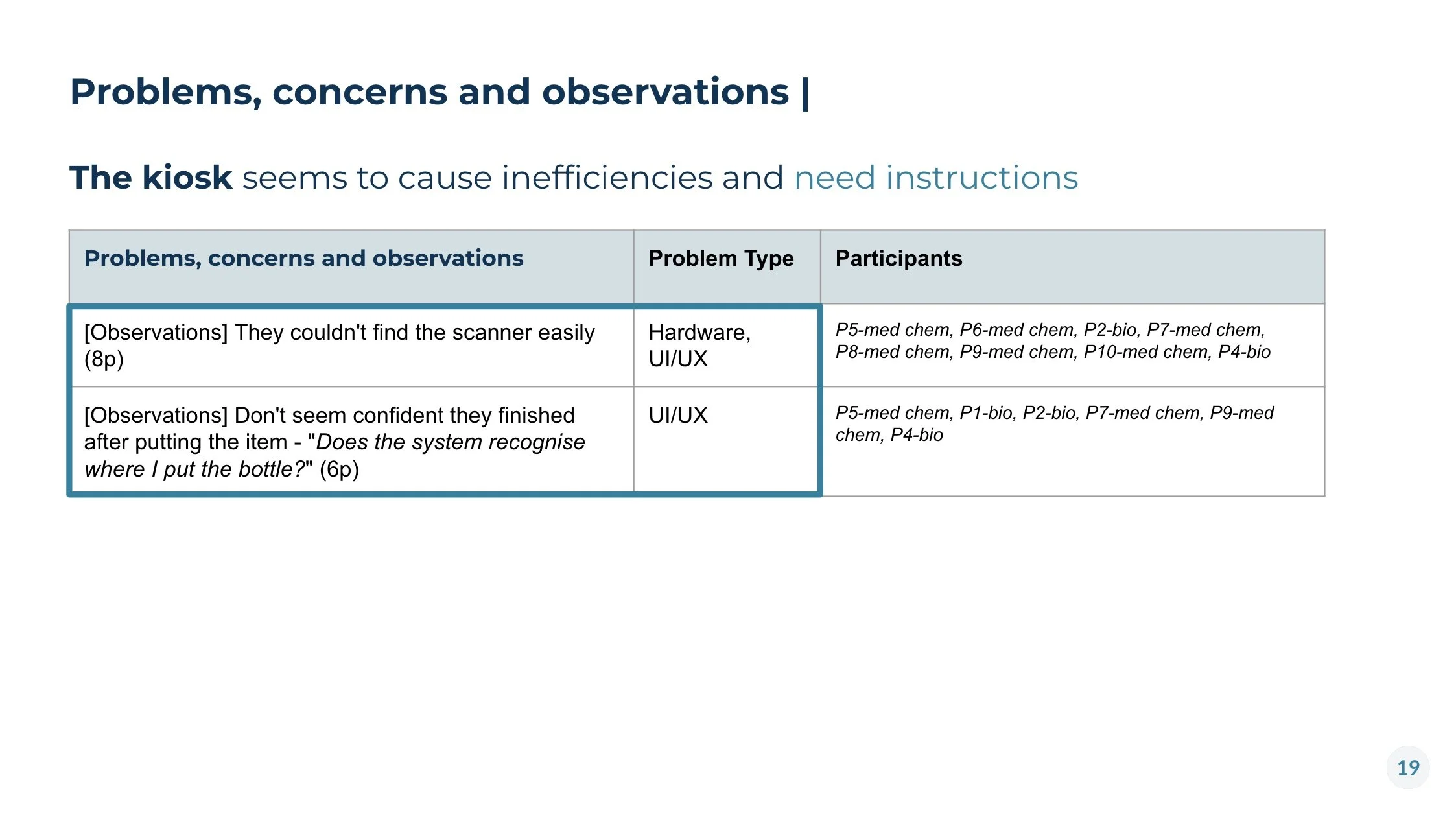 Problems, concerns and observations |

The kiosk seems to cause inefficiencies and need instructions

| Problems, concerns and observations | Problem Type | Participants |
|---|---|---|
| [Observations] They couldn't find the scanner easily (8p) | Hardware, UI/UX | P5-med chem, P6-med chem, P2-bio, P7-med chem, P8-med chem, P9-med chem, P10-med chem, P4-bio |
| [Observations] Don't seem confident they finished after putting the item - "Does the system recognise where I put the bottle?" (6p) | UI/UX | P5-med chem, P1-bio, P2-bio, P7-med chem, P9-med chem, P4-bio |

19